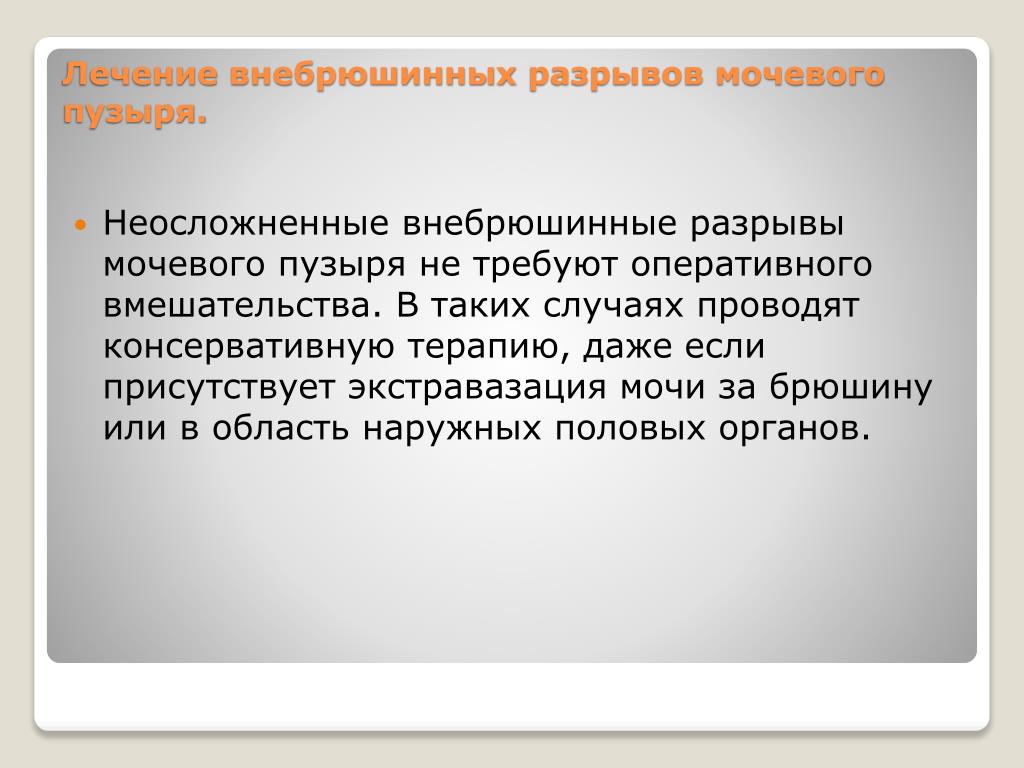 Лечение внебрюшинных разрывов мочевого пузыря.

Неосложненные внебрюшинные разрывы мочевого пузыря не требуют оперативного вмешательства. В таких случаях проводят консервативную терапию, даже если присутствует экстравазация мочи за брюшину или в область наружных половых органов.